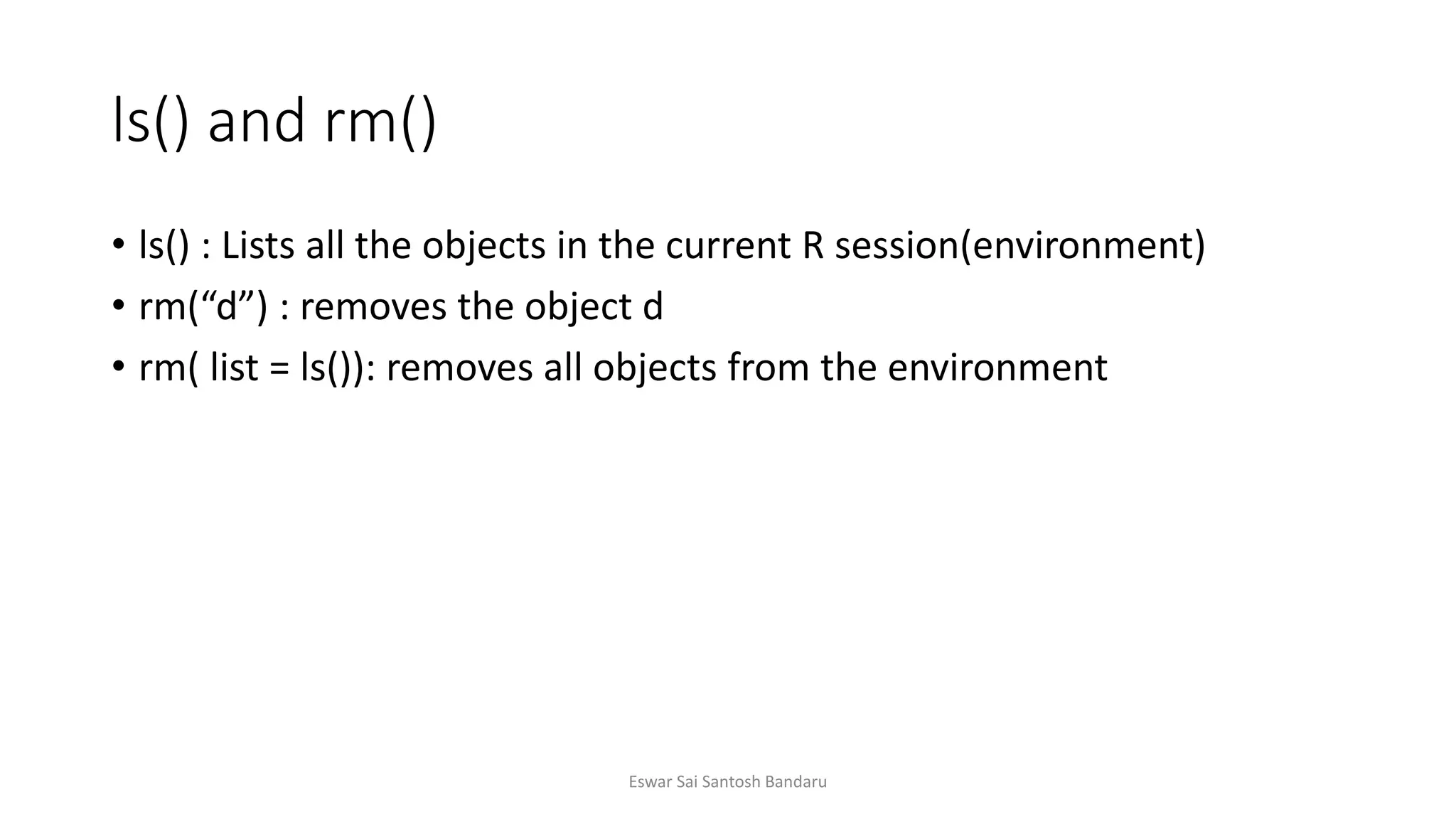 ls() and rm()

• ls() : Lists all the objects in the current R session(environment)
• rm(“d”) : removes the object d
• rm( list = ls()): removes all objects from the environment

Eswar Sai Santosh Bandaru